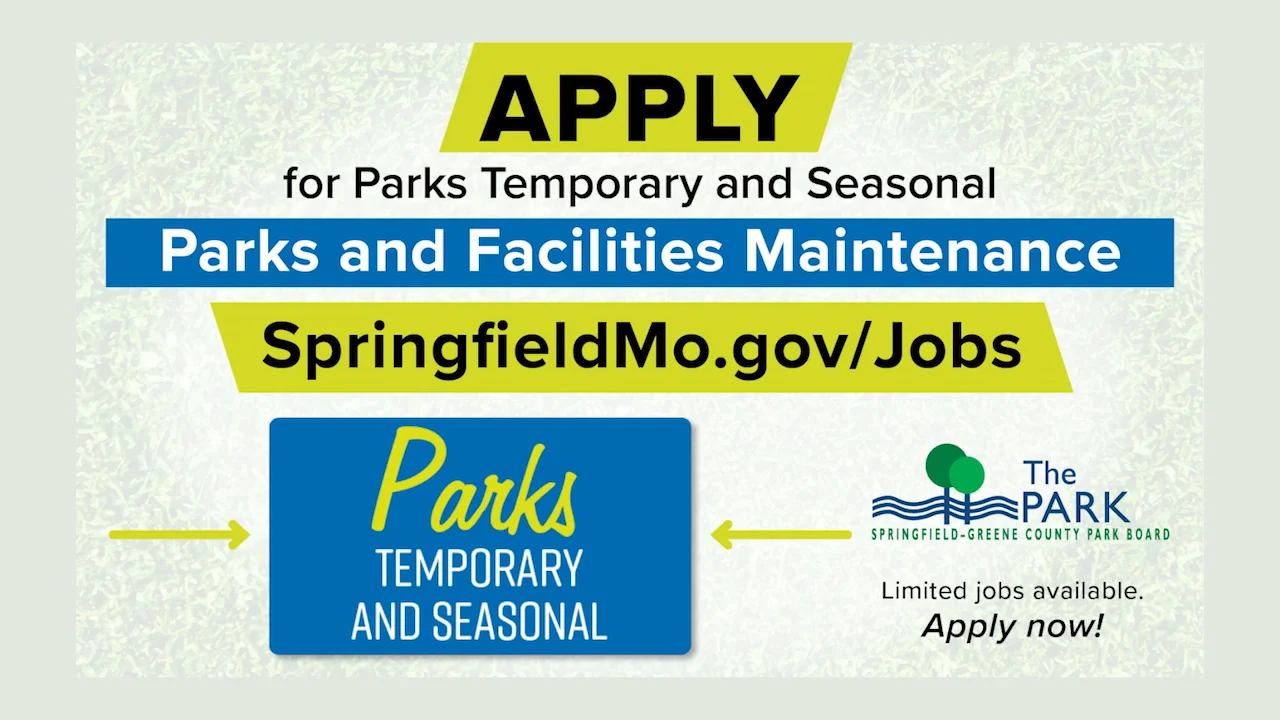 APPLY

for Parks Temporary and Seasonal

Parks and Facilities Maintenance

SpringfieldMo.gov/Jobs

Parks
TEMPORARY AND SEASONAL

The PARK
SPRINGFIELD-GREENE COUNTY PARK BOARD

Limited jobs available.
Apply now!